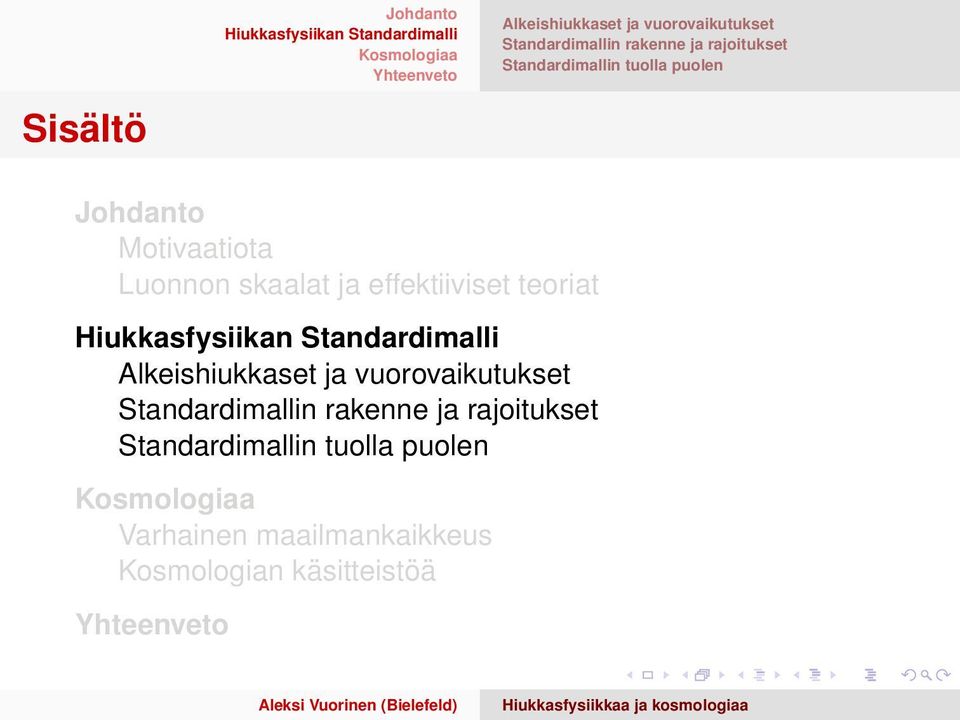 Johdanto
Hiukkasfysiikan Standardimalli
Kosmologiaa
Yhteenveto

Alkeishiukkaset ja vuorovaikutukset
Standardimallin rakenne ja rajoitukset
Standardimallin tuolla puolen

Sisältö

Johdanto
Motivaatiota
Luonnon skaalat ja effektiiviset teoriat

Hiukkasfysiikan Standardimalli
Alkeishiukkaset ja vuorovaikutukset
Standardimallin rakenne ja rajoitukset
Standardimallin tuolla puolen

Kosmologiaa
Varhainen maailmankaikkeus
Kosmologian käsitteistöä

Yhteenveto

Aleksi Vuorinen (Bielefeld)
Hiukkasfysiikkaa ja kosmologiaa